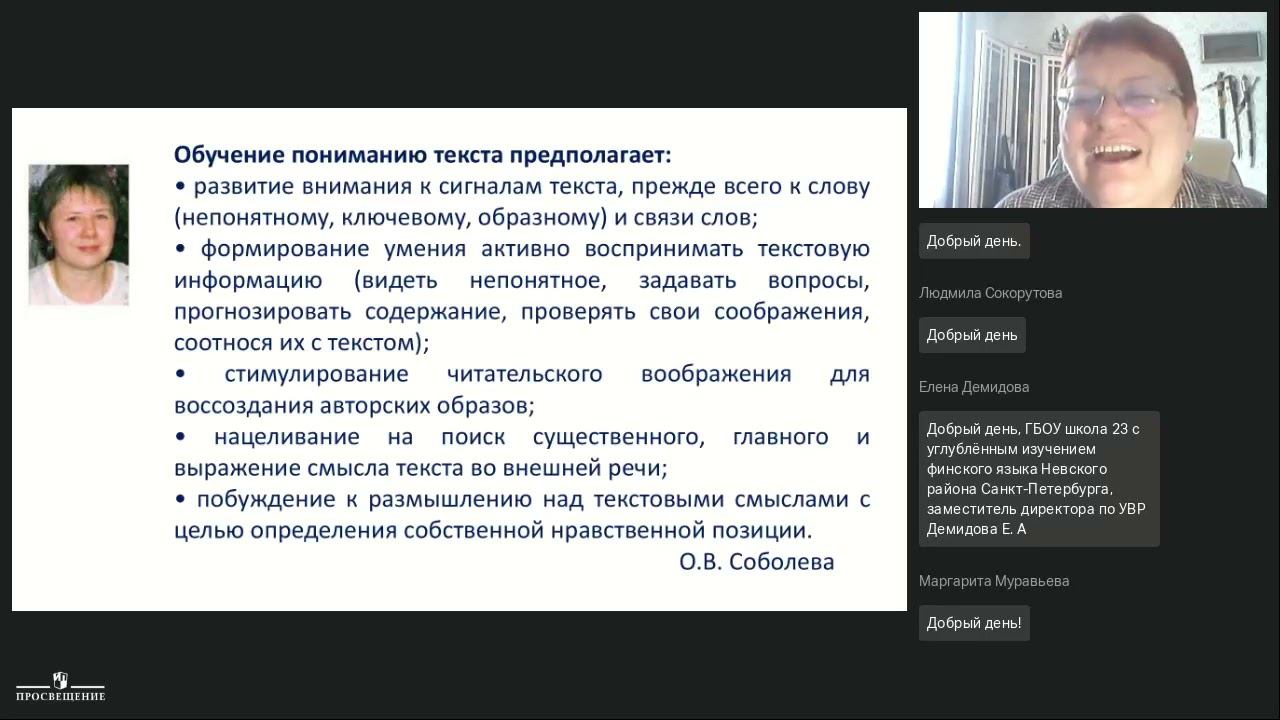 Обучение пониманию текста предполагает:
• развитие внимания к сигналам текста, прежде всего к слову (непонятному, ключевому, образному) и связи слов;
• формирование умения активно воспринимать текстовую информацию (видеть непонятное, задавать вопросы, прогнозировать содержание, проверять свои соображения, соотнося их с текстом);
• стимулирование читательского воображения для воссоздания авторских образов;
• нацеливание на поиск существенного, главного и выражение смысла текста во внешней речи;
• побуждение к размышлению над текстовыми смыслами с целью определения собственной нравственной позиции.
О.В. Соболева

Добрый день.

Людмила Сокорутова

Добрый день

Елена Демидова

Добрый день, ГБОУ школа 23 с углублённым изучением финского языка Невского района Санкт-Петербурга, заместитель директора по УВР Демидова Е. А

Маргарита Муравьева

Добрый день!

ПРОСВЕЩЕНИЕ